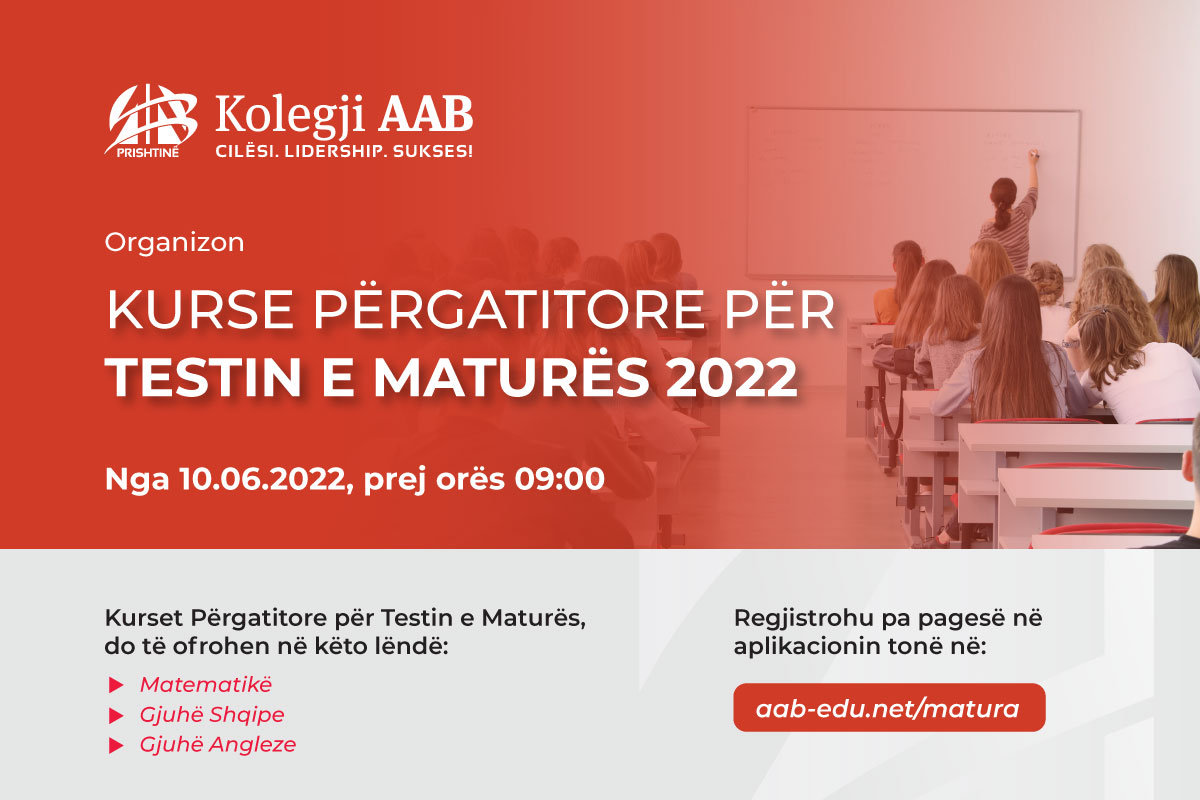 PRISHTINË
Kolegji AAB
CILËSI. LIDERSHIP. SUKSES!

Organizon

KURSE PËRGATITORE PËR TESTIN E MATURËS 2022

Nga 10.06.2022, prej orës 09:00

Kurset Përgatitore për Testin e Maturës, do të ofrohen në këto lëndë:

Matematikë
Gjuhë Shqipe
Gjuhë Angleze

Regjistrohu pa pagesë në aplikacionin tonë në:

aab-edu.net/matura